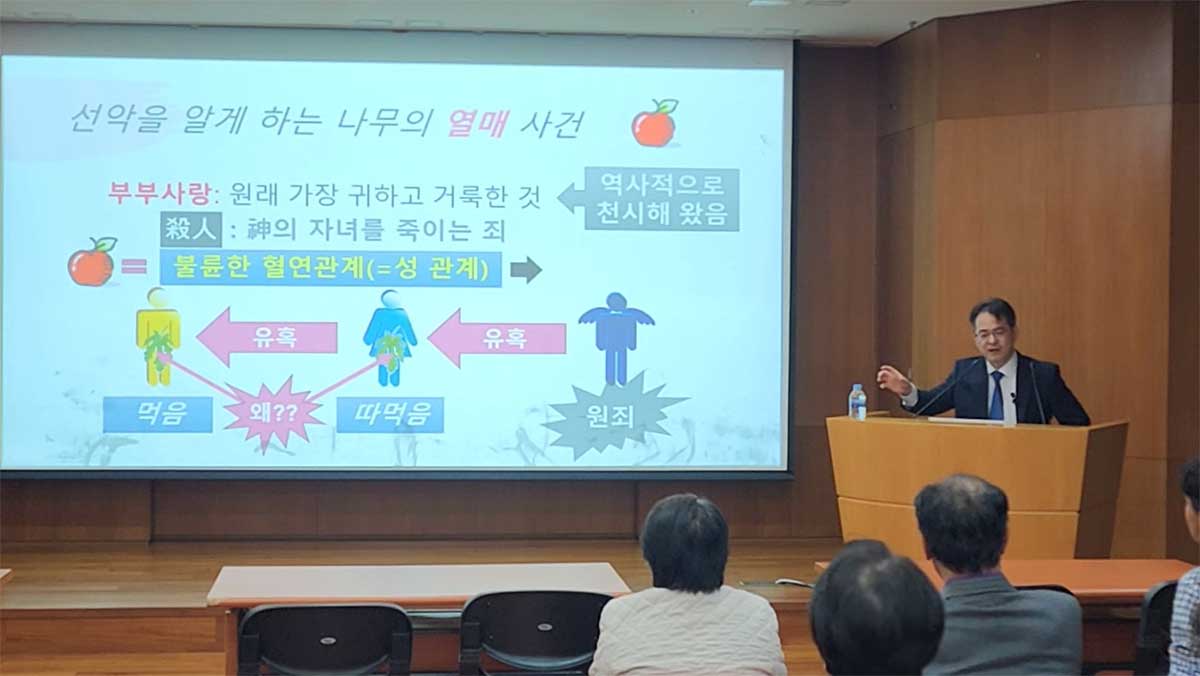 선악을 알게 하는 나무의 열매 사건

부부사랑: 원래 가장 귀하고 거룩한 것

역사적으로 천시해 왔음

殺人 : 神의 자녀를 죽이는 죄

= 불륜한 혈연관계(=성 관계)

유혹

유혹

먹음

왜??

따먹음

원죄